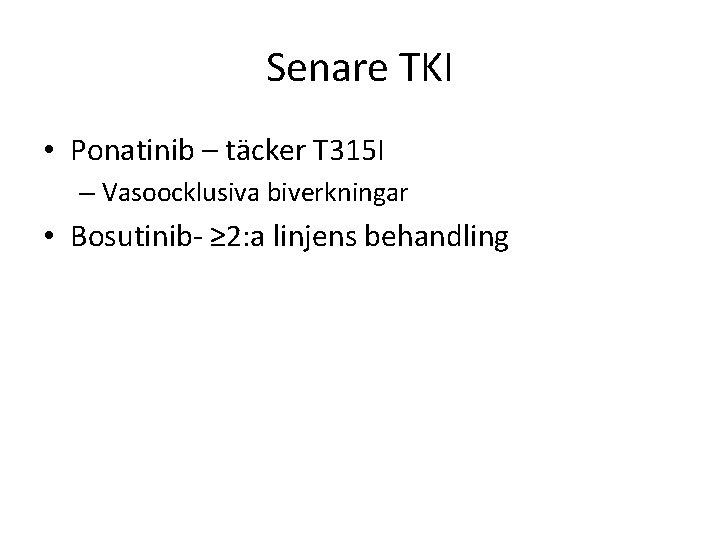 Senare TKI

• Ponatinib – täcker T315I
  – Vasoocklusiva biverkningar
• Bosutinib- ≥2:a linjens behandling